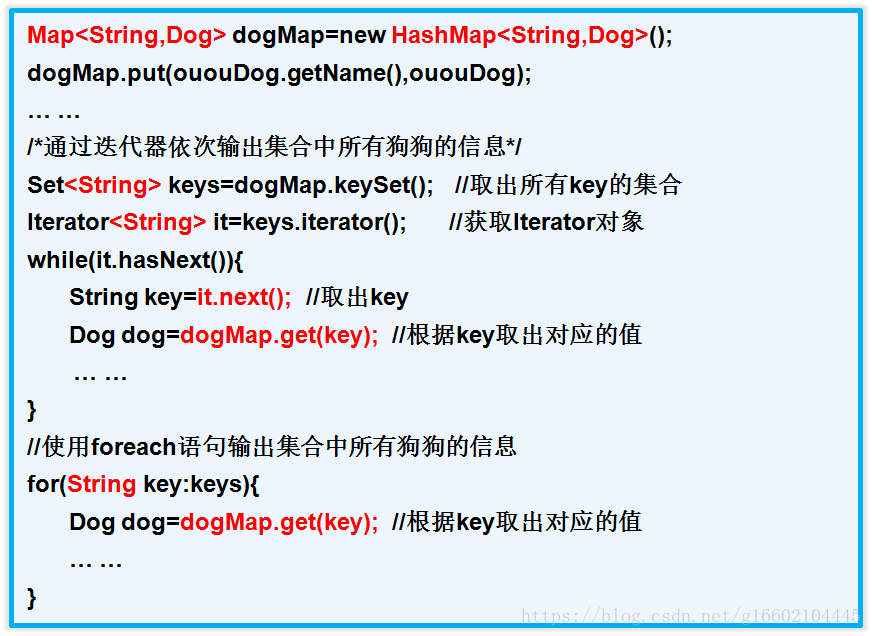 Map<String,Dog> dogMap=new HashMap<String,Dog>();
dogMap.put(ououDog.getName(),ououDog);
… …
/*通过迭代器依次输出集合中所有狗狗的信息*/
Set<String> keys=dogMap.keySet(); //取出所有key的集合
Iterator<String> it=keys.iterator(); //获取Iterator对象
while(it.hasNext()){
String key=it.next(); //取出key
Dog dog=dogMap.get(key); //根据key取出对应的值
… …
}
//使用foreach语句输出集合中所有狗狗的信息
for(String key:keys){
Dog dog=dogMap.get(key); //根据key取出对应的值
… …
}

https://blog.csdn.net/g16602104445